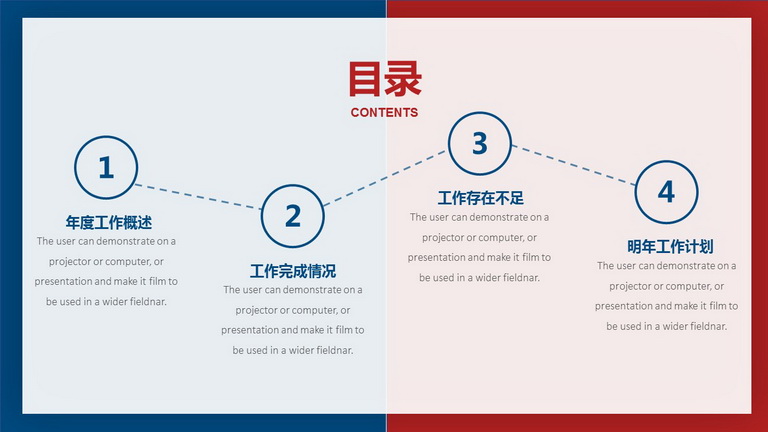 目录
CONTENTS

1
年度工作概述
The user can demonstrate on a projector or computer, or presentation and make it film to be used in a wider fieldnar.

2
工作完成情况
The user can demonstrate on a projector or computer, or presentation and make it film to be used in a wider fieldnar.

3
工作存在不足
The user can demonstrate on a projector or computer, or presentation and make it film to be used in a wider fieldnar.

4
明年工作计划
The user can demonstrate on a projector or computer, or presentation and make it film to be used in a wider fieldnar.